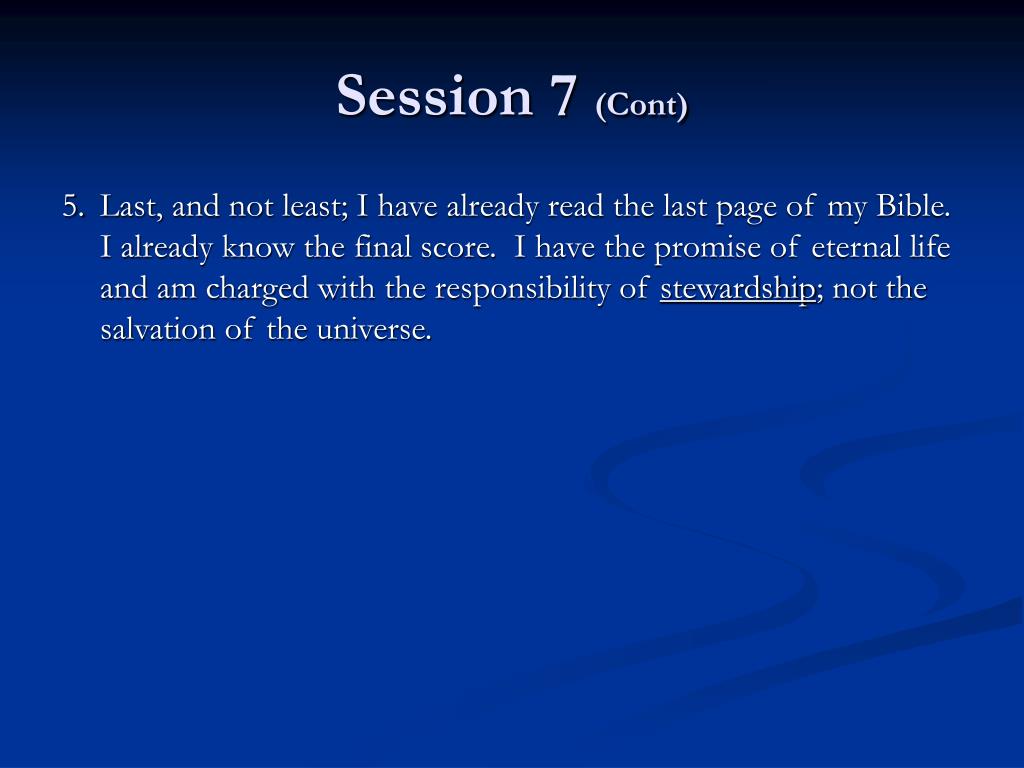 Session 7 (Cont)

5. Last, and not least; I have already read the last page of my Bible. I already know the final score. I have the promise of eternal life and am charged with the responsibility of stewardship; not the salvation of the universe.